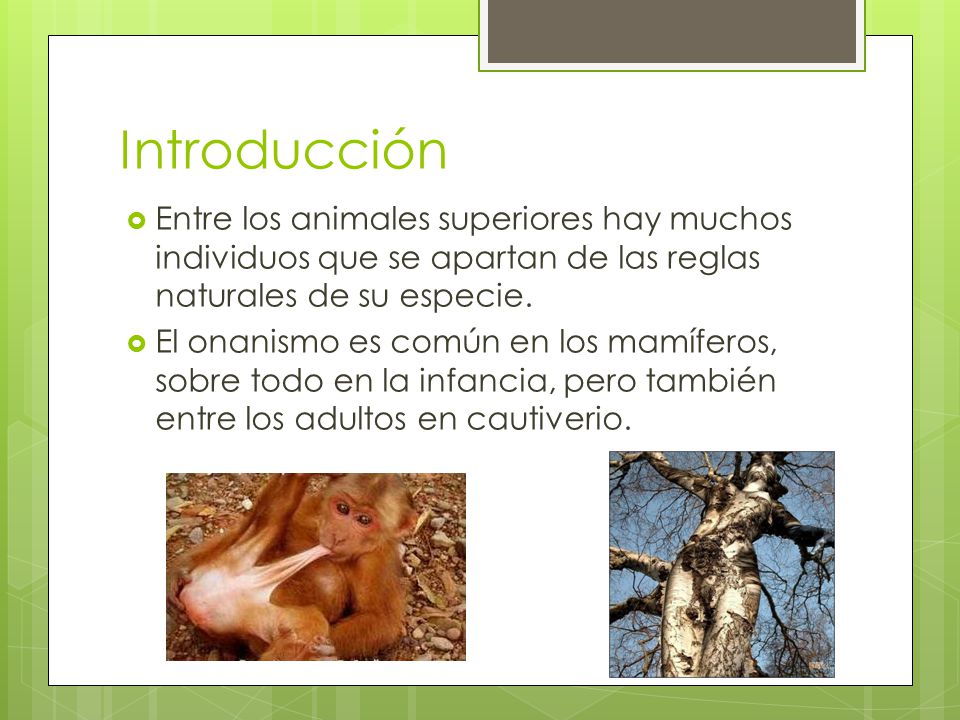 Introducción

Entre los animales superiores hay muchos individuos que se apartan de las reglas naturales de su especie.

El onanismo es común en los mamíferos, sobre todo en la infancia, pero también entre los adultos en cautiverio.